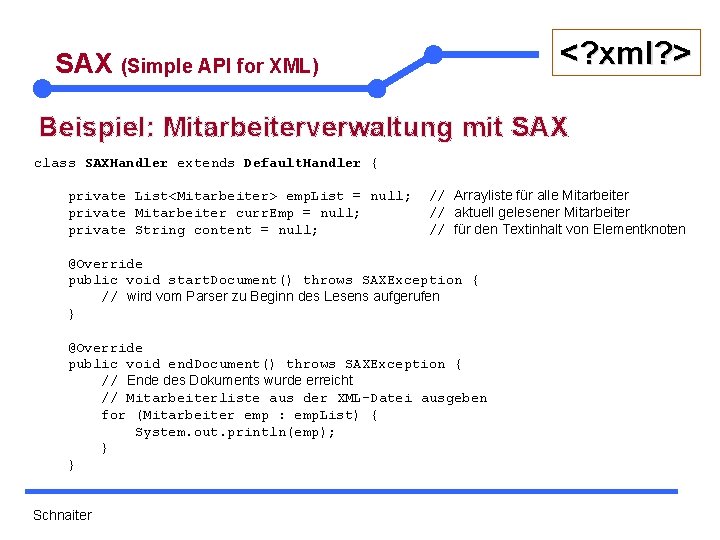 SAX (Simple API for XML)

<?xml?>

Beispiel: Mitarbeiterverwaltung mit SAX

class SAXHandler extends DefaultHandler {

private List<Mitarbeiter> empList = null; // Arrayliste für alle Mitarbeiter
private Mitarbeiter currEmp = null; // aktuell gelesener Mitarbeiter
private String content = null; // für den Textinhalt von Elementknoten

@Override
public void startDocument() throws SAXException {
// wird vom Parser zu Beginn des Lesens aufgerufen
}

@Override
public void endDocument() throws SAXException {
// Ende des Dokuments wurde erreicht
// Mitarbeiterliste aus der XML-Datei ausgeben
for (Mitarbeiter emp : empList) {
System.out.println(emp);
}
}

Schnaiter